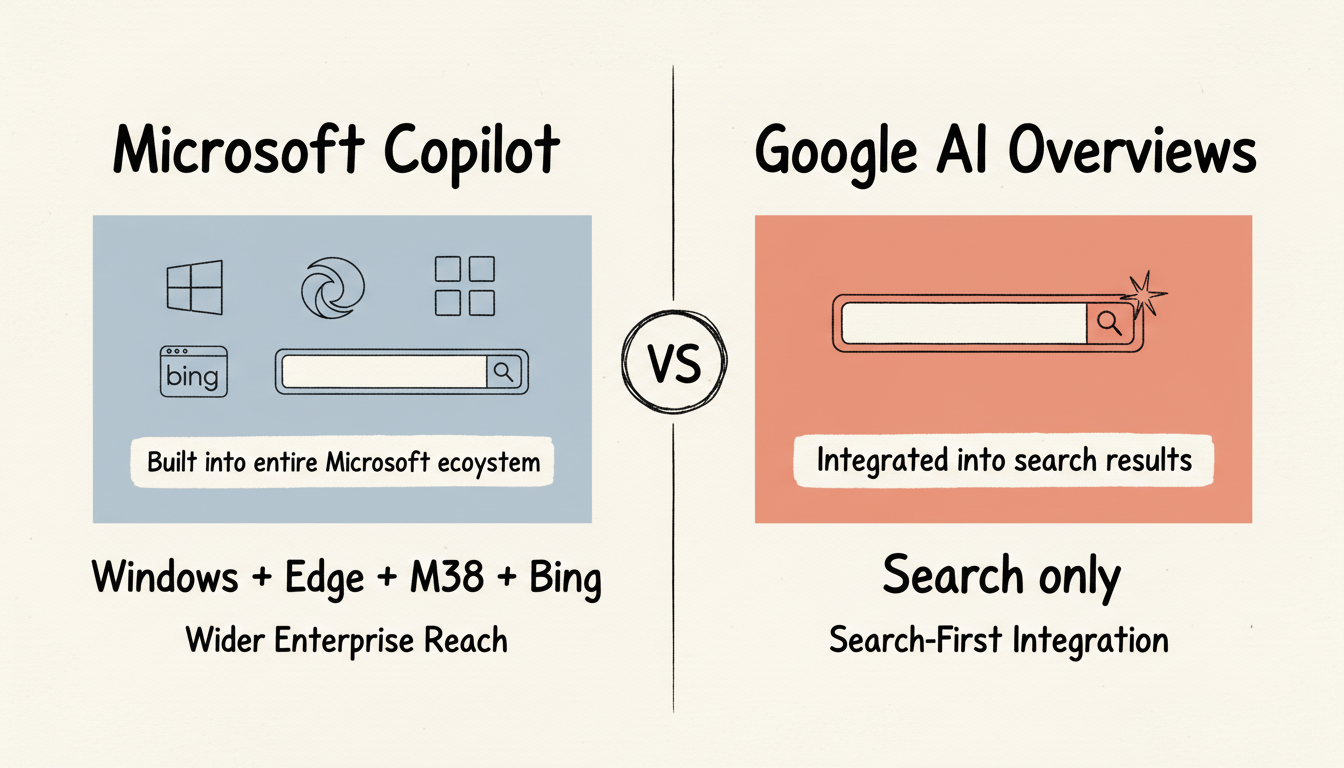 Microsoft Copilot

bing

Built into entire Microsoft ecoystem

Windows + Edge + M38 + Bing

Wider Enterprise Reach

VS

Google AI Overviews

Integrated into search results

Search only

Search-First Integration